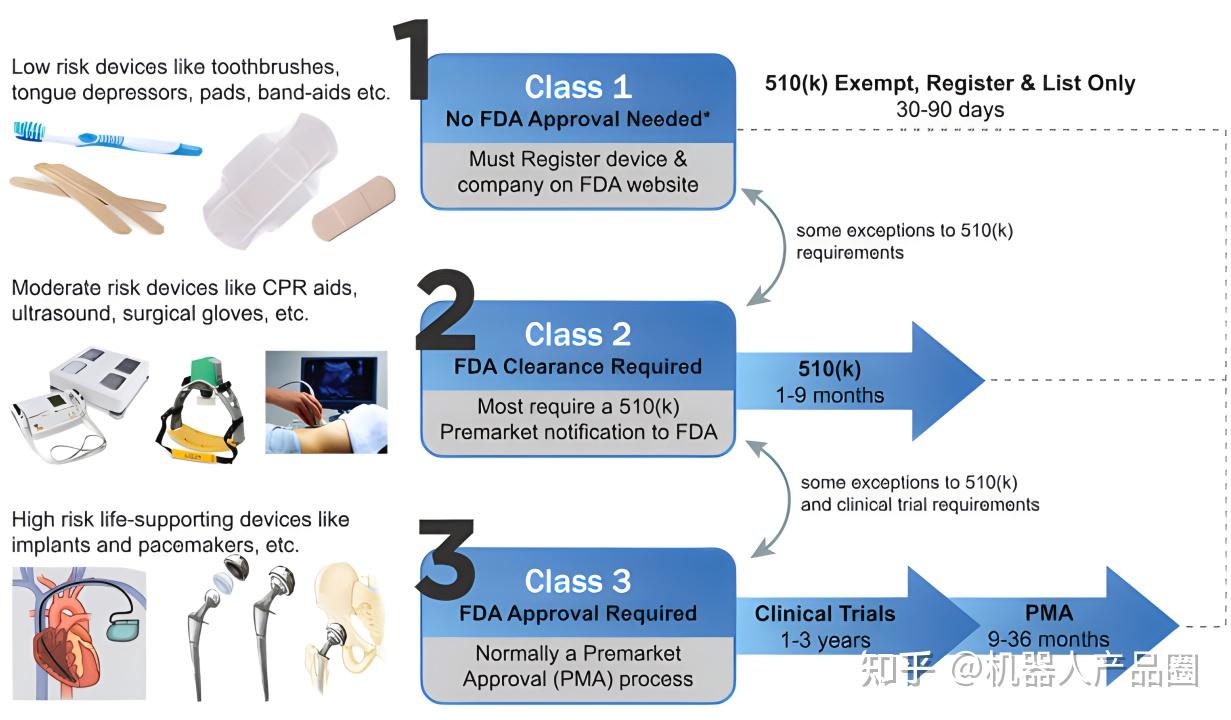 Low risk devices like toothbrushes, tongue depressors, pads, band-aids etc.

1

Class 1
No FDA Approval Needed*

Must Register device & company on FDA website

510(k) Exempt, Register & List Only
30-90 days

some exceptions to 510(k) requirements

Moderate risk devices like CPR aids, ultrasound, surgical gloves, etc.

2

Class 2
FDA Clearance Required

Most require a 510(k) Premarket notification to FDA

510(k)
1-9 months

some exceptions to 510(k) and clinical trial requirements

High risk life-supporting devices like implants and pacemakers, etc.

3

Class 3
FDA Approval Required

Normally a Premarket Approval (PMA) process

Clinical Trials
1-3 years

PMA
9-36 months

知乎 @机器人产品圈